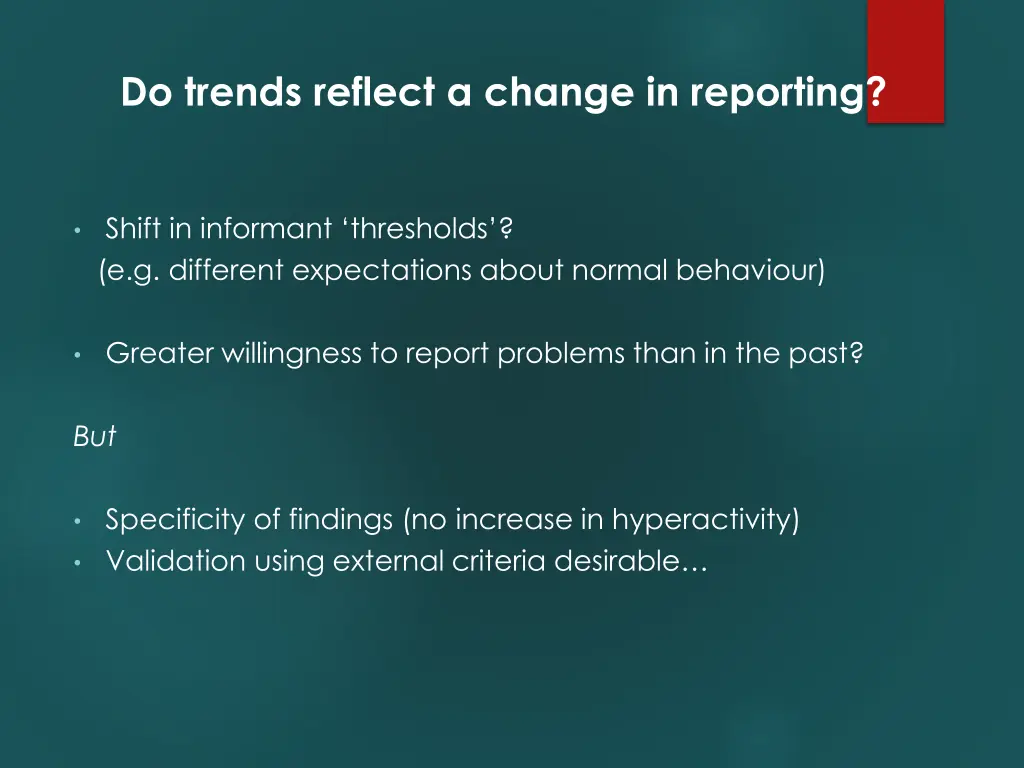 Do trends reflect a change in reporting?

• Shift in informant ‘thresholds’?
(e.g. different expectations about normal behaviour)

• Greater willingness to report problems than in the past?

But

• Specificity of findings (no increase in hyperactivity)
• Validation using external criteria desirable…